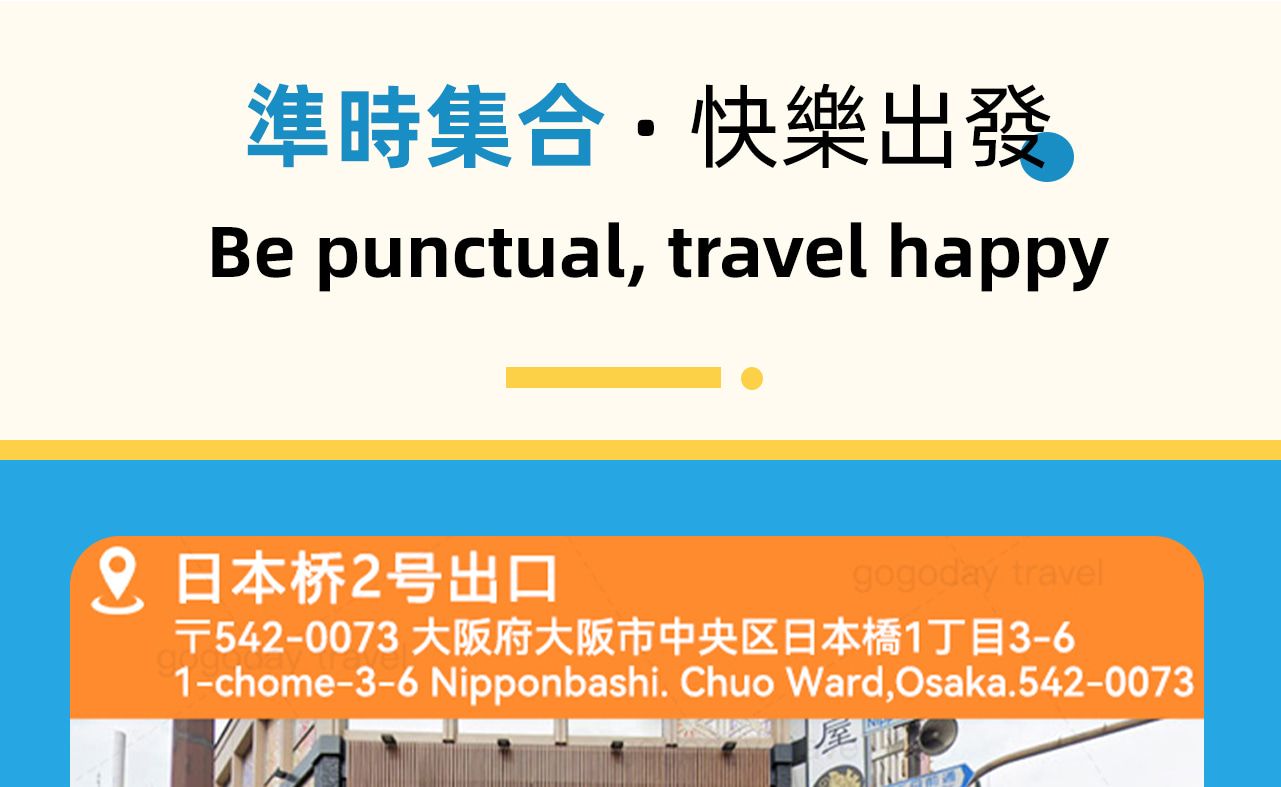 準時集合 · 快樂出發

Be punctual, travel happy

日本桥2号出口

gogoday travel

〒542-0073 大阪府大阪市中央区日本橋1丁目3-6

gogoday travel

1-chome-3-6 Nipponbashi. Chuo Ward,Osaka.542-0073

屋